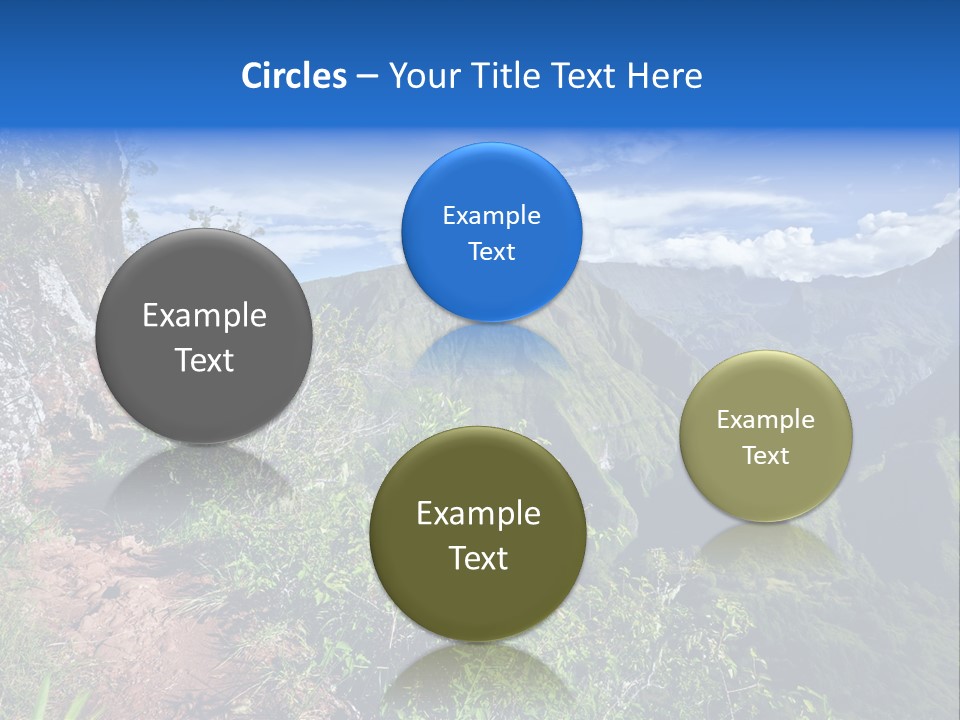 Circles – Your Title Text Here

Example Text

Example Text

Example Text

Example Text